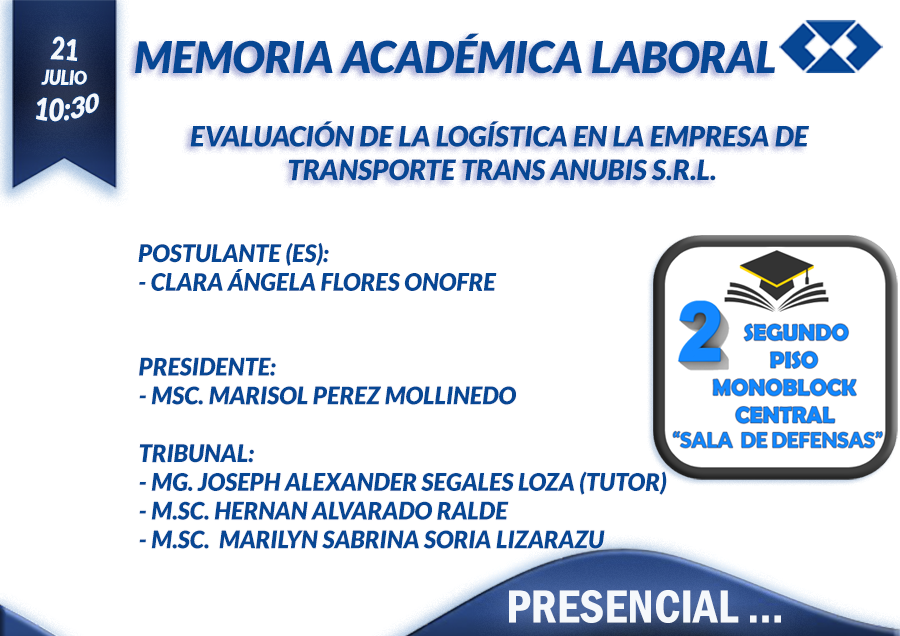 21
JULIO
10:30

MEMORIA ACADÉMICA LABORAL

EVALUACIÓN DE LA LOGÍSTICA EN LA EMPRESA DE TRANSPORTE TRANS ANUBIS S.R.L.

POSTULANTE (ES):
- CLARA ÁNGELA FLORES ONOFRE

PRESIDENTE:
- MSC. MARISOL PEREZ MOLLINEDO

TRIBUNAL:
- MG. JOSEPH ALEXANDER SEGALES LOZA (TUTOR)
- M.SC. HERNAN ALVARADO RALDE
- M.SC. MARILYN SABRINA SORIA LIZARAZU

2 SEGUNDO PISO MONOBLOCK CENTRAL "SALA DE DEFENSAS"

PRESENCIAL ...